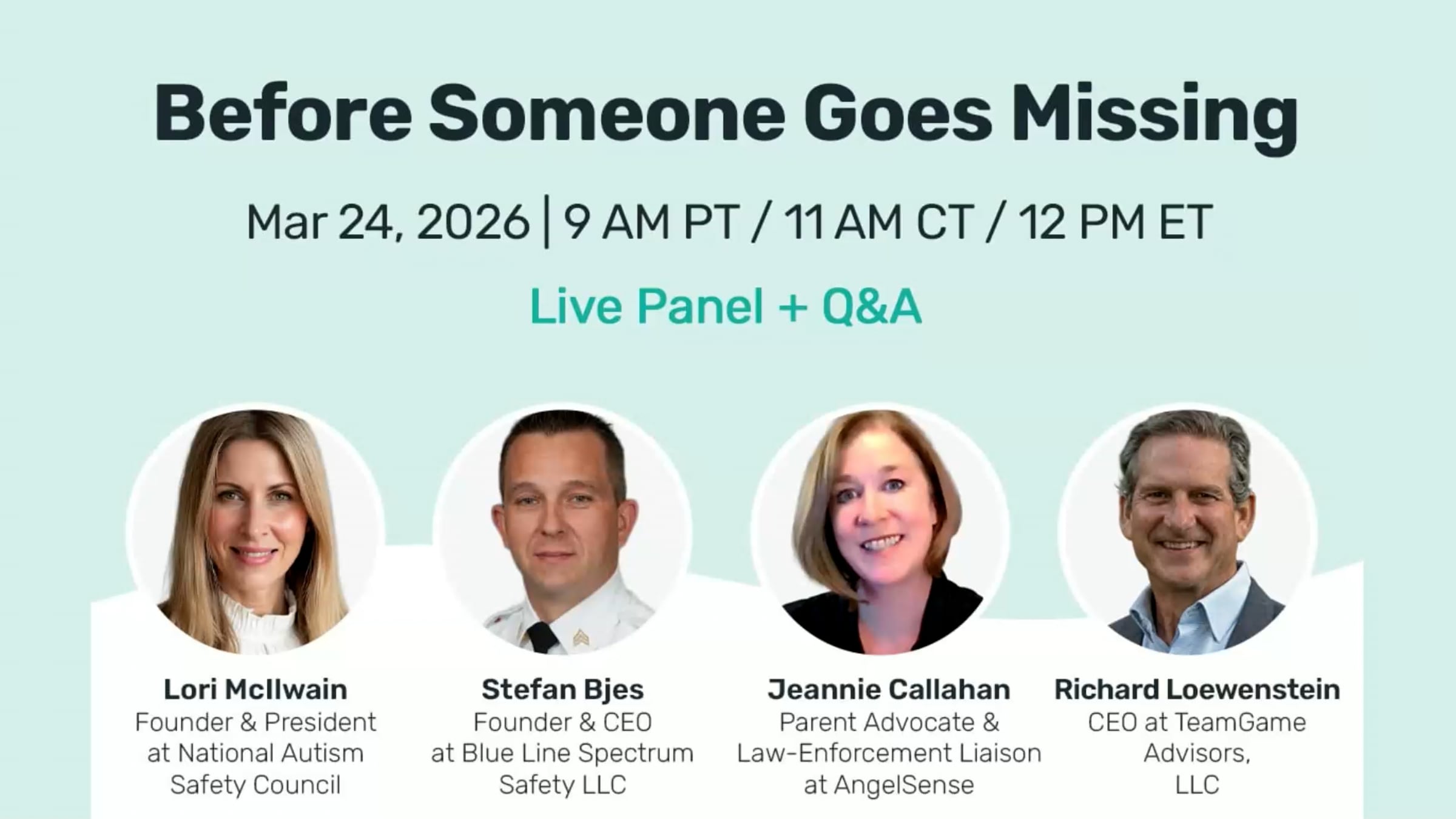 Before Someone Goes Missing

Mar 24, 2026 | 9 AM PT / 11 AM CT / 12 PM ET

Live Panel + Q&A

Lori McIlwain
Founder & President at National Autism Safety Council

Stefan Bjes
Founder & CEO at Blue Line Spectrum Safety LLC

Jeannie Callahan
Parent Advocate & Law-Enforcement Liaison at AngelSense

Richard Loewenstein
CEO at TeamGame Advisors, LLC